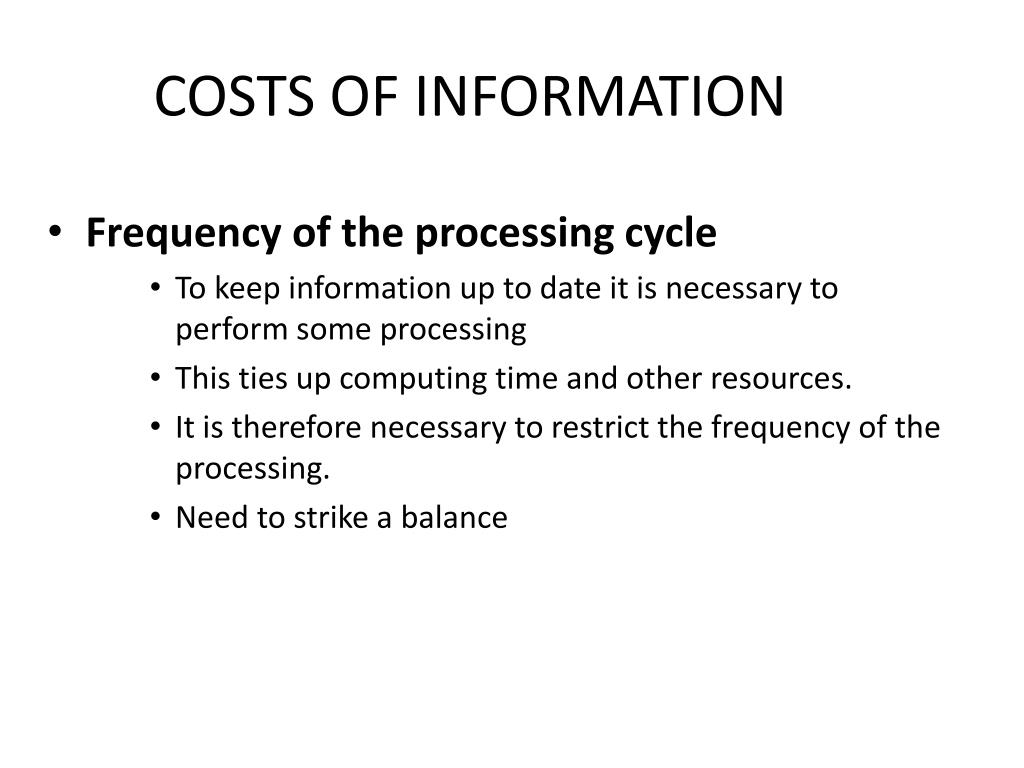 COSTS OF INFORMATION

• Frequency of the processing cycle
  • To keep information up to date it is necessary to perform some processing
  • This ties up computing time and other resources.
  • It is therefore necessary to restrict the frequency of the processing.
  • Need to strike a balance